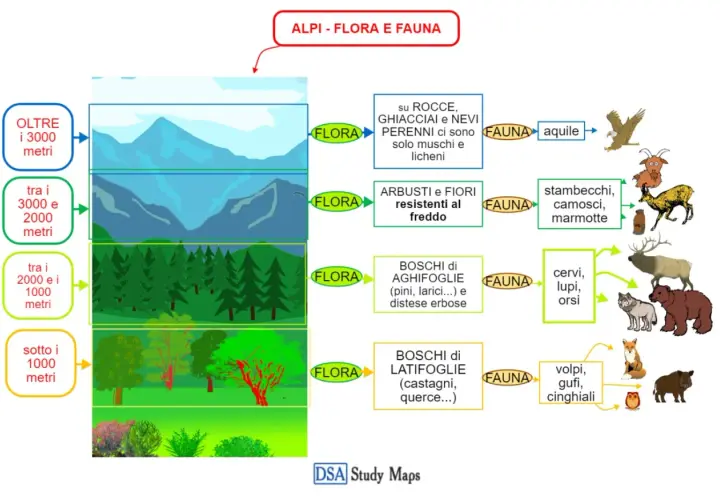 ALPI - FLORA E FAUNA

OLTRE i 3000 metri

FLORA

su ROCCE, GHIACCIAI e NEVI PERENNI ci sono solo muschi e licheni

FAUNA

aquile

tra i 3000 e 2000 metri

FLORA

ARBUSTI e FIORI resistenti al freddo

FAUNA

stambecchi, camosci, marmotte

tra i 2000 e i 1000 metri

FLORA

BOSCHI di AGHIFOGLIE (pini, larici...) e distese erbose

FAUNA

cervi, lupi, orsi

sotto i 1000 metri

FLORA

BOSCHI di LATIFOGLIE (castagni, querce...)

FAUNA

volpi, gufi, cinghiali

DSA Study Maps